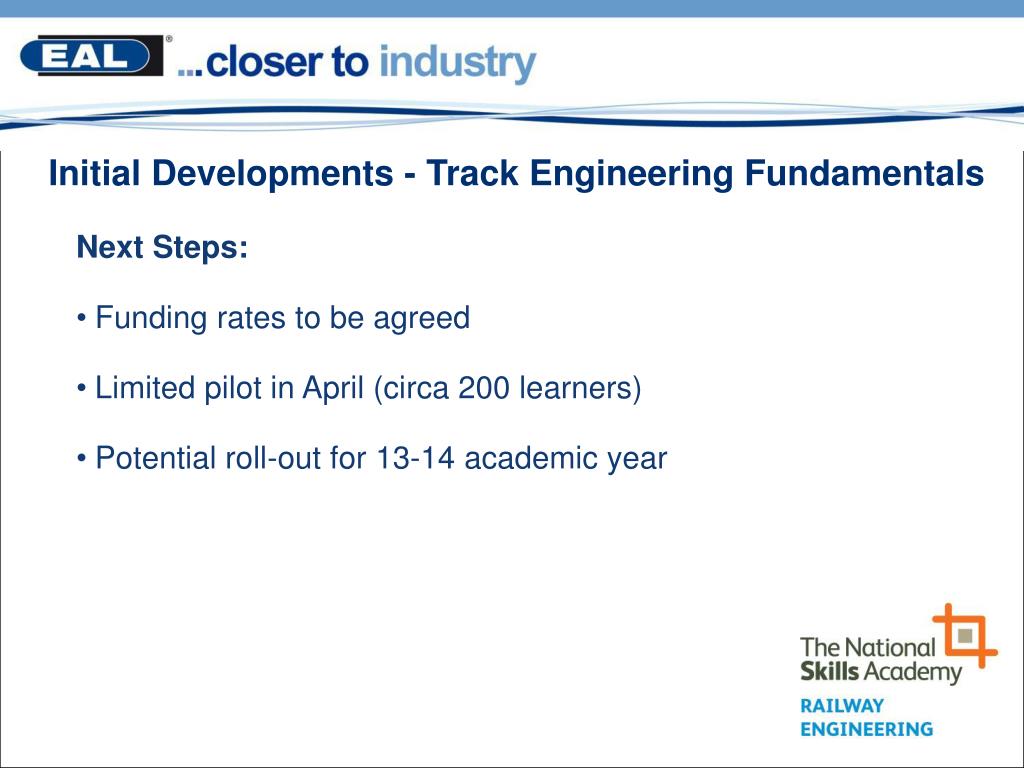 EAL® ...closer to industry

Initial Developments - Track Engineering Fundamentals

Next Steps:

• Funding rates to be agreed

• Limited pilot in April (circa 200 learners)

• Potential roll-out for 13-14 academic year

The National Skills Academy
RAILWAY ENGINEERING